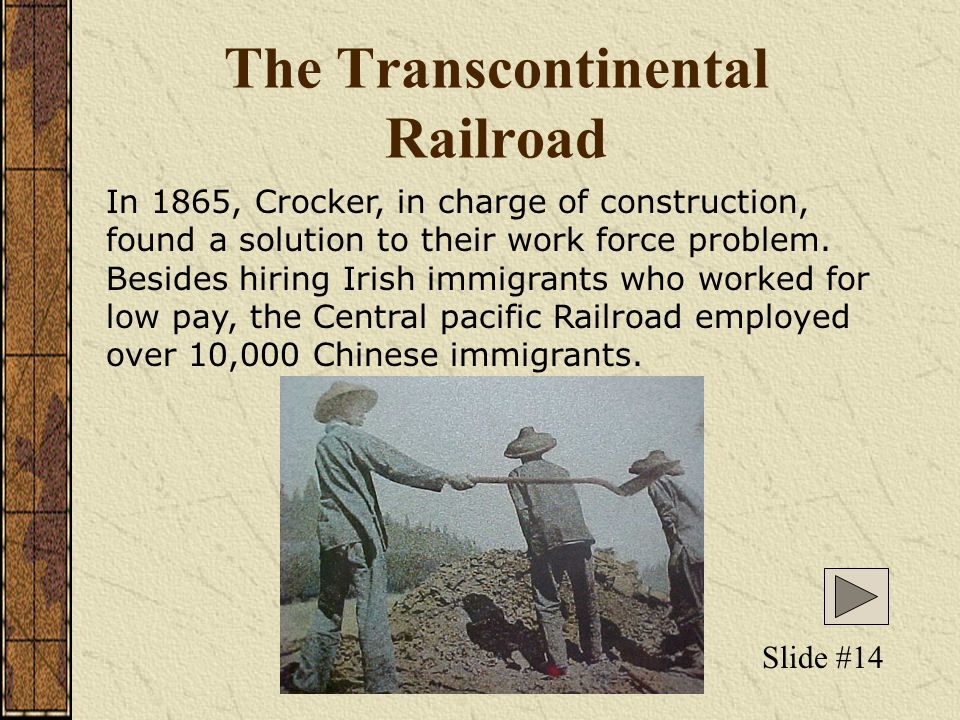 The Transcontinental Railroad

In 1865, Crocker, in charge of construction, found a solution to their work force problem. Besides hiring Irish immigrants who worked for low pay, the Central pacific Railroad employed over 10,000 Chinese immigrants.

Slide #14